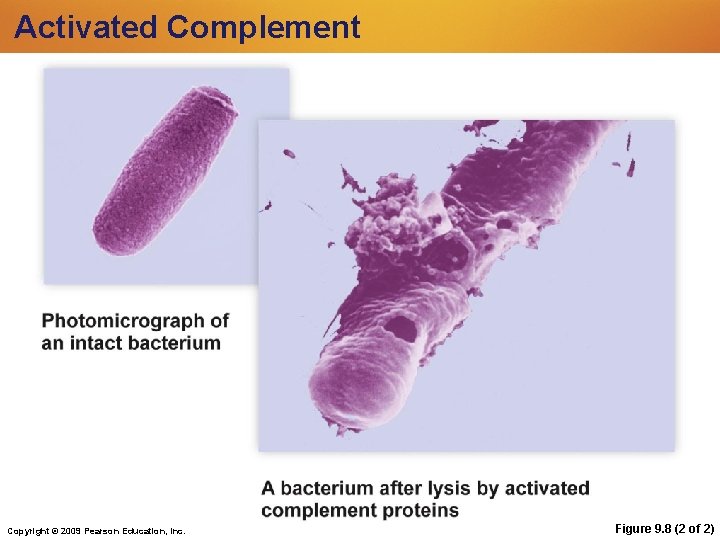 Activated Complement

Photomicrograph of an intact bacterium

A bacterium after lysis by activated complement proteins

Copyright © 2009 Pearson Education, Inc.

Figure 9.8 (2 of 2)